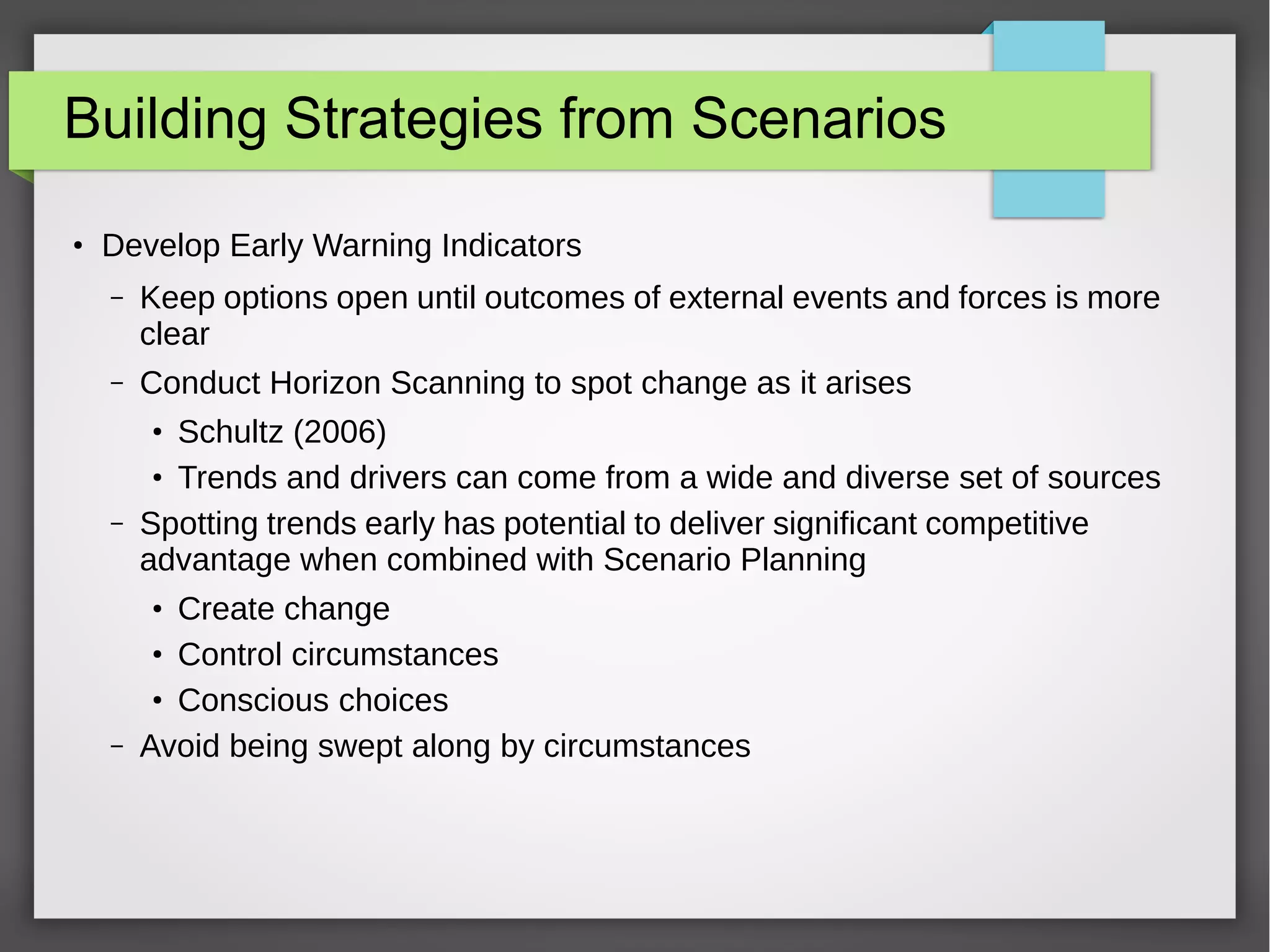 Building Strategies from Scenarios

• Develop Early Warning Indicators

– Keep options open until outcomes of external events and forces is more clear

– Conduct Horizon Scanning to spot change as it arises

• Schultz (2006)

• Trends and drivers can come from a wide and diverse set of sources

– Spotting trends early has potential to deliver significant competitive advantage when combined with Scenario Planning

• Create change

• Control circumstances

• Conscious choices

– Avoid being swept along by circumstances